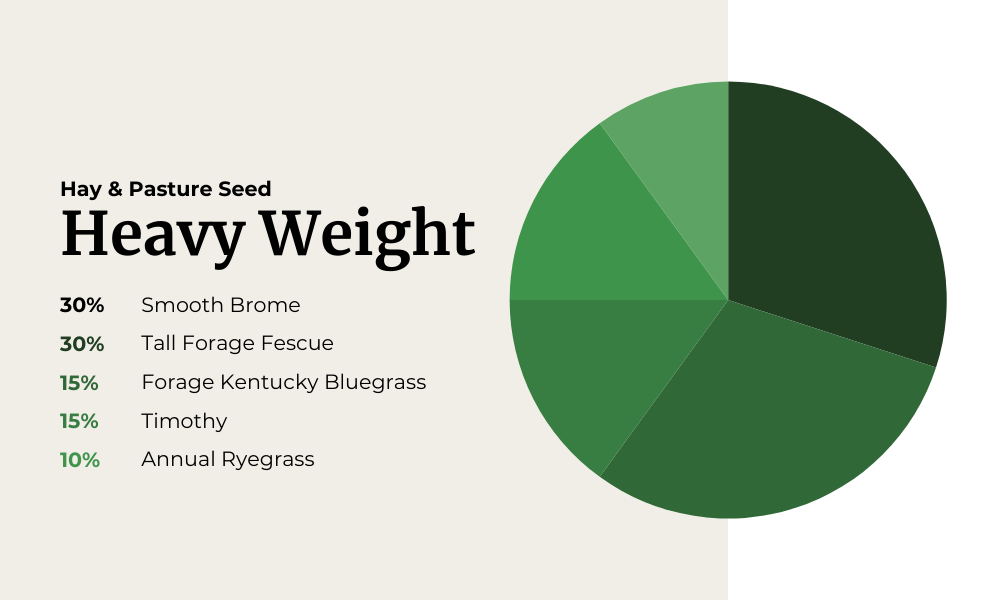 Hay & Pasture Seed
Heavy Weight

30% Smooth Brome
30% Tall Forage Fescue
15% Forage Kentucky Bluegrass
15% Timothy
10% Annual Ryegrass